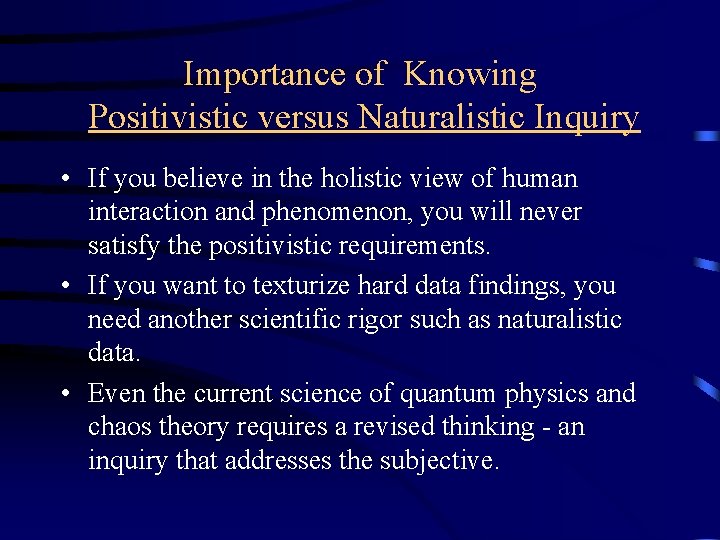 Importance of Knowing
Positivistic versus Naturalistic Inquiry

• If you believe in the holistic view of human interaction and phenomenon, you will never satisfy the positivistic requirements.

• If you want to texturize hard data findings, you need another scientific rigor such as naturalistic data.

• Even the current science of quantum physics and chaos theory requires a revised thinking - an inquiry that addresses the subjective.